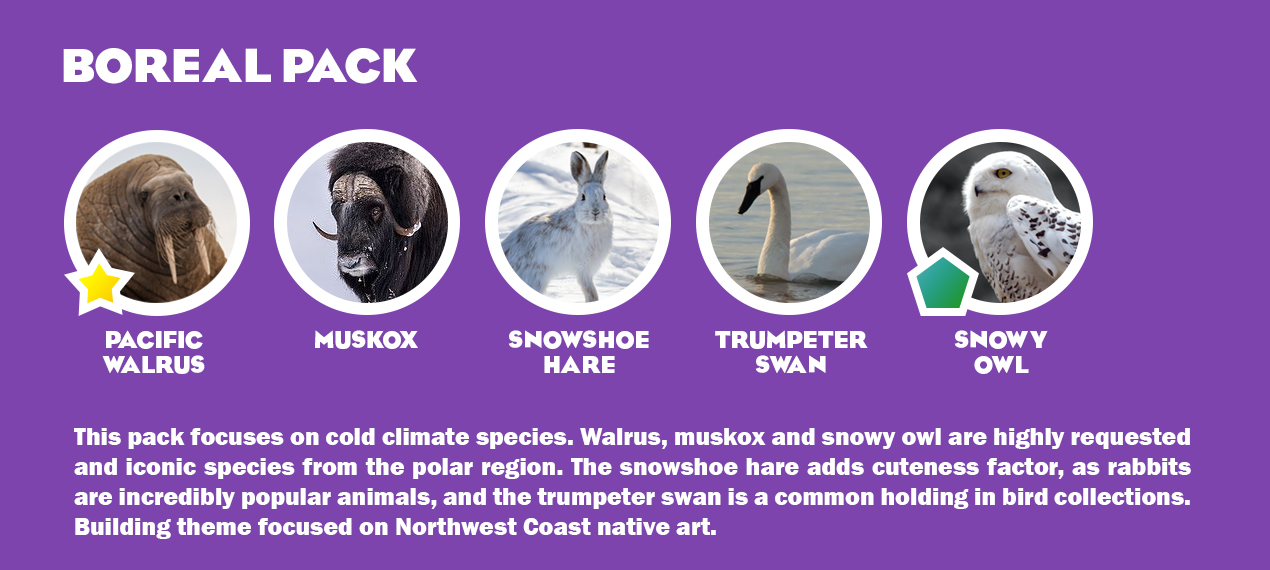 BOREAL PACK

PACIFIC WALRUS

MUSKOX

SNOWSHOE HARE

TRUMPETER SWAN

SNOWY OWL

This pack focuses on cold climate species. Walrus, muskox and snowy owl are highly requested and iconic species from the polar region. The snowshoe hare adds cuteness factor, as rabbits are incredibly popular animals, and the trumpeter swan is a common holding in bird collections. Building theme focused on Northwest Coast native art.